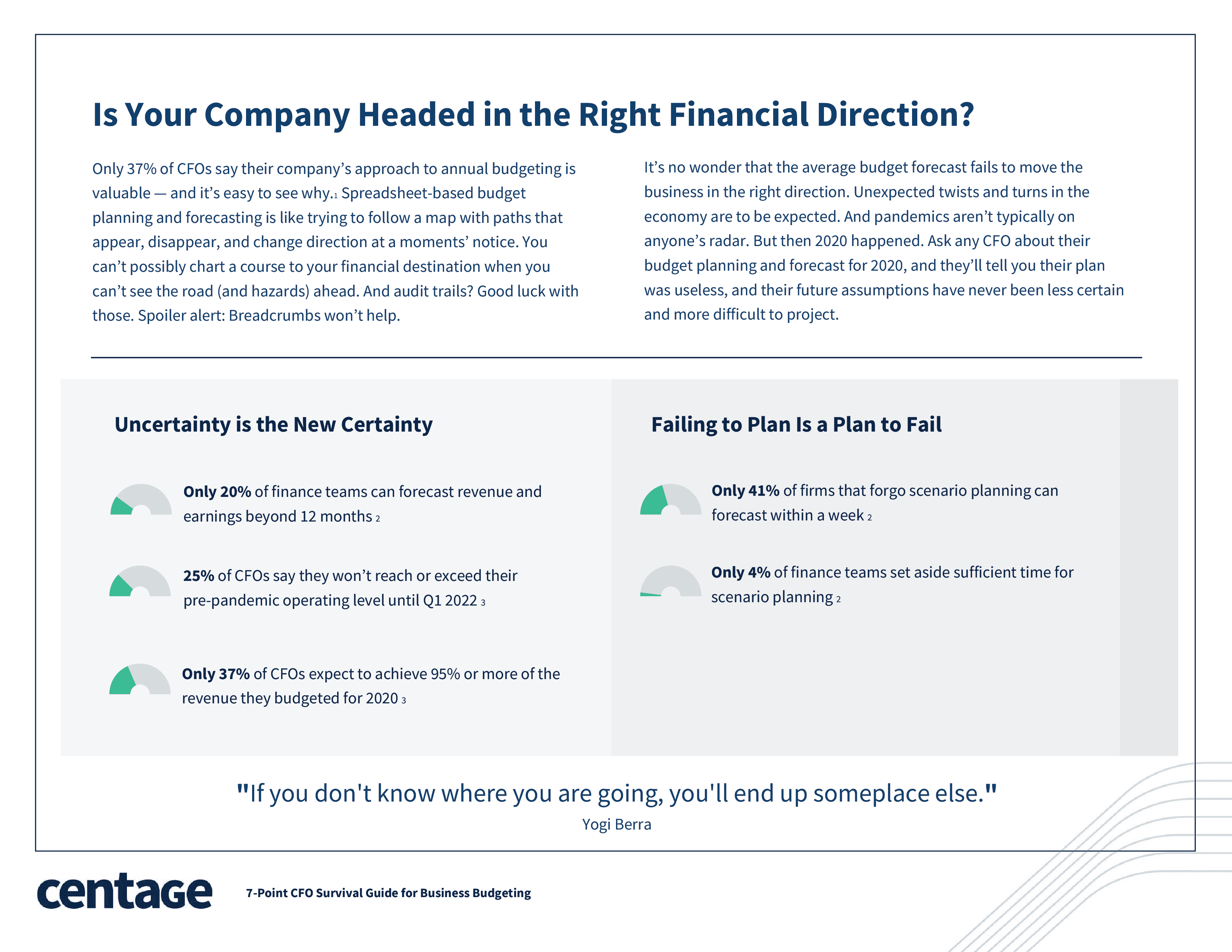 Is Your Company Headed in the Right Financial Direction?

Only 37% of CFOs say their company's approach to annual budgeting is valuable — and it's easy to see why.$^{1}$ Spreadsheet-based budget planning and forecasting is like trying to follow a map with paths that appear, disappear, and change direction at a moments' notice. You can't possibly chart a course to your financial destination when you can't see the road (and hazards) ahead. And audit trails? Good luck with those. Spoiler alert: Breadcrumbs won't help.

It's no wonder that the average budget forecast fails to move the business in the right direction. Unexpected twists and turns in the economy are to be expected. And pandemics aren't typically on anyone's radar. But then 2020 happened. Ask any CFO about their budget planning and forecast for 2020, and they'll tell you their plan was useless, and their future assumptions have never been less certain and more difficult to project.

Uncertainty is the New Certainty

Only 20% of finance teams can forecast revenue and earnings beyond 12 months $^{2}$

25% of CFOs say they won't reach or exceed their pre-pandemic operating level until Q1 2022 $^{3}$

Only 37% of CFOs expect to achieve 95% or more of the revenue they budgeted for 2020 $^{3}$

Failing to Plan Is a Plan to Fail

Only 41% of firms that forgo scenario planning can forecast within a week $^{2}$

Only 4% of finance teams set aside sufficient time for scenario planning $^{2}$

"If you don't know where you are going, you'll end up someplace else."
Yogi Berra

centage

7-Point CFO Survival Guide for Business Budgeting